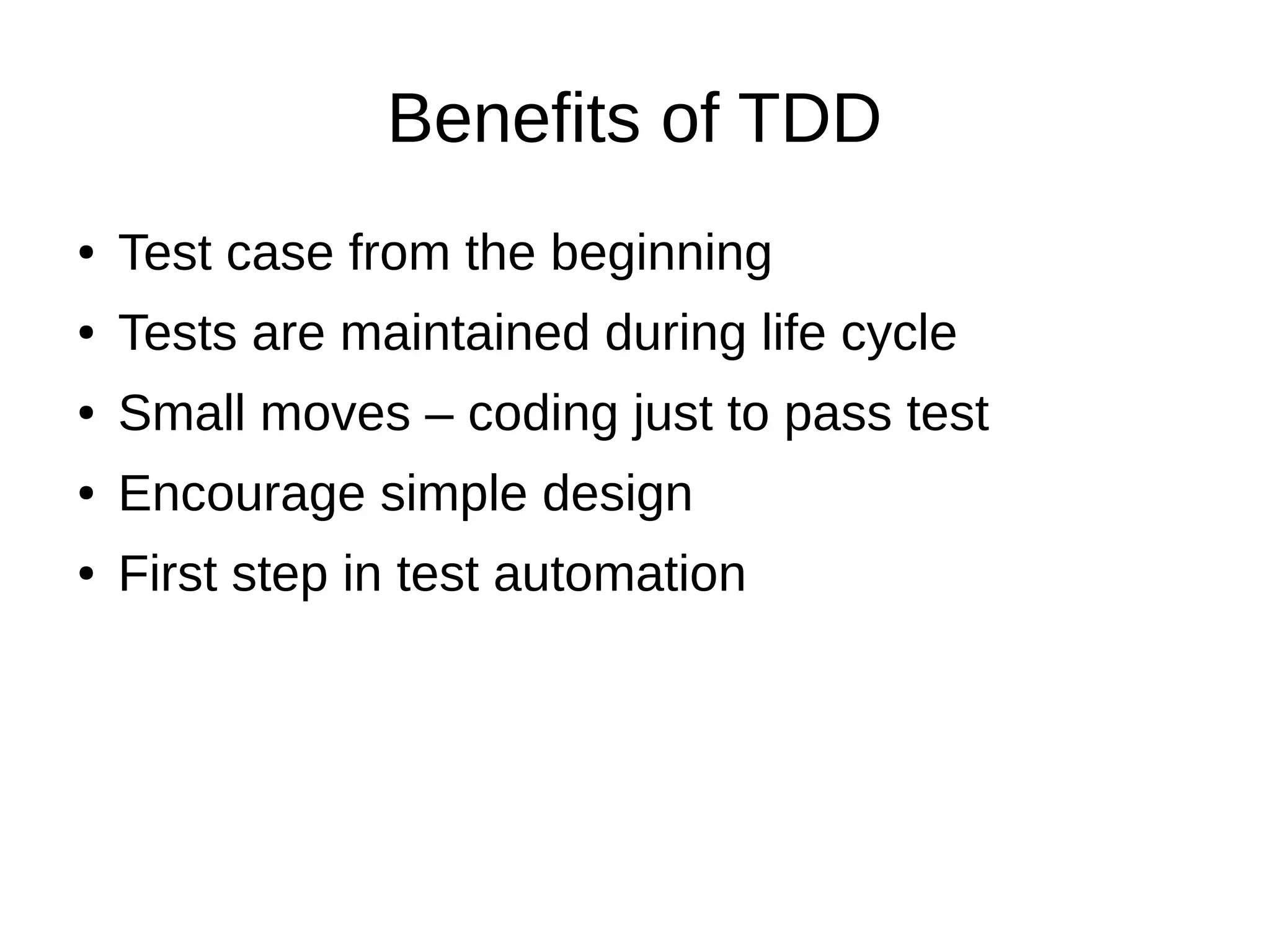 Benefits of TDD

• Test case from the beginning
• Tests are maintained during life cycle
• Small moves – coding just to pass test
• Encourage simple design
• First step in test automation